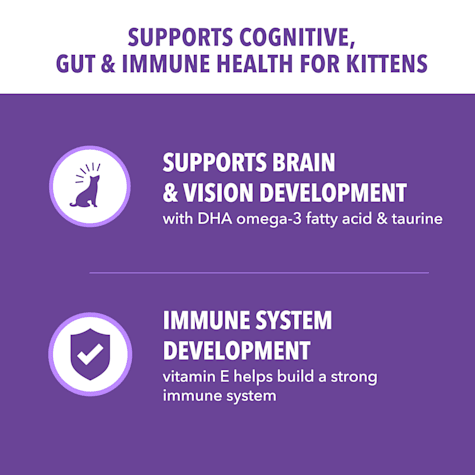 SUPPORTS COGNITIVE, GUT & IMMUNE HEALTH FOR KITTENS

SUPPORTS BRAIN & VISION DEVELOPMENT
with DHA omega-3 fatty acid & taurine

IMMUNE SYSTEM DEVELOPMENT
vitamin E helps build a strong immune system